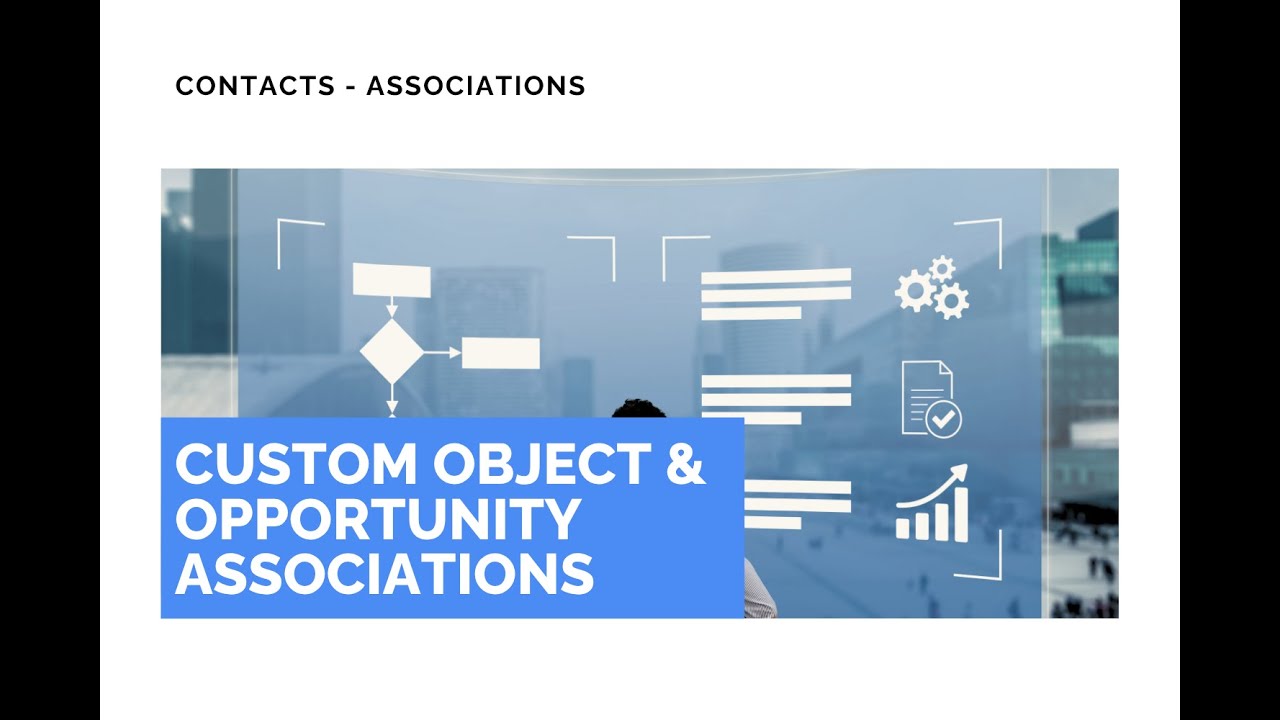 CONTACTS - ASSOCIATIONS

CUSTOM OBJECT & OPPORTUNITY ASSOCIATIONS